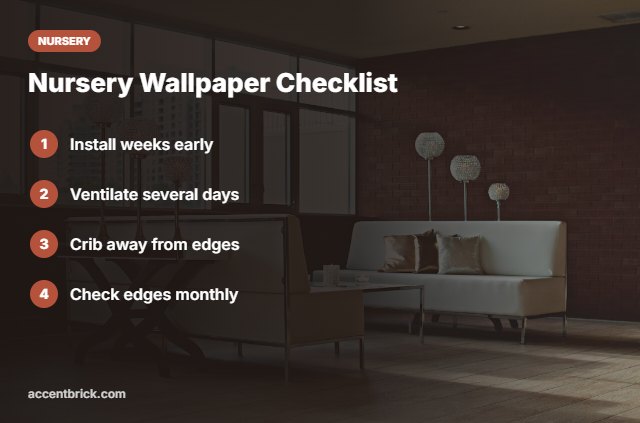 NURSERY

Nursery Wallpaper Checklist

1 Install weeks early

2 Ventilate several days

3 Crib away from edges

4 Check edges monthly

accentbrick.com